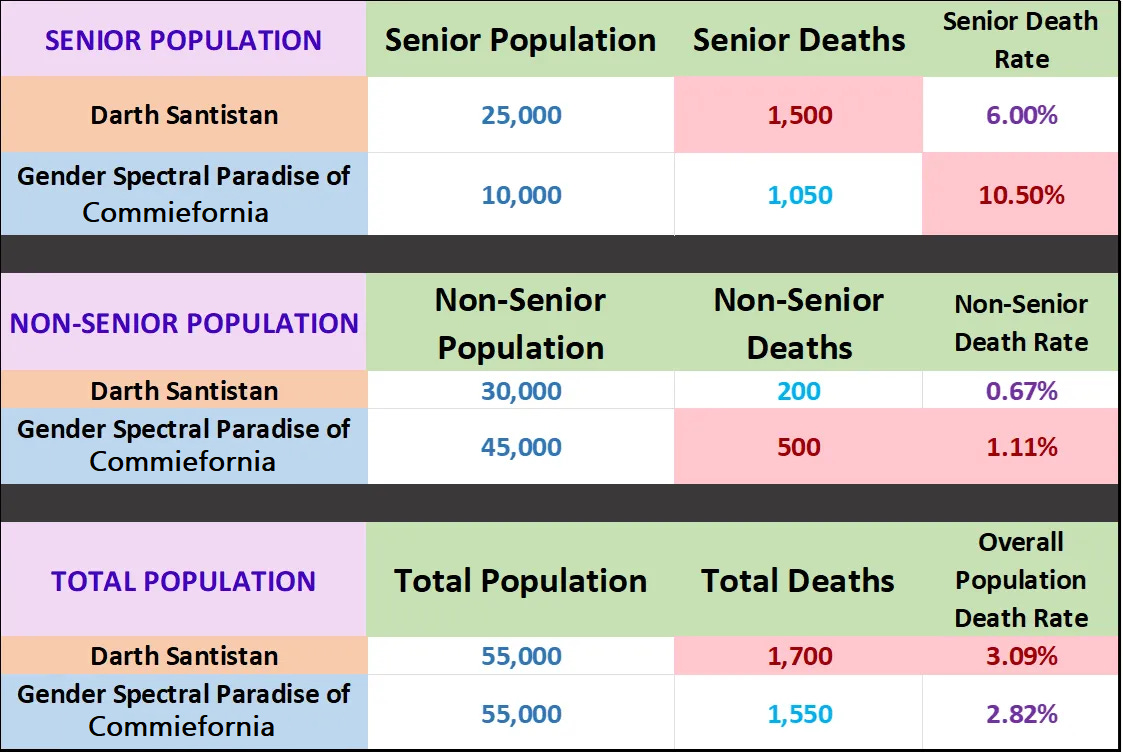 | SENIOR POPULATION | Senior Population | Senior Deaths | Senior Death Rate |
|---|---|---|---|
| Darth Santistan | 25,000 | 1,500 | 6.00% |
| Gender Spectral Paradise of Commiefornia | 10,000 | 1,050 | 10.50% |

| NON-SENIOR POPULATION | Non-Senior Population | Non-Senior Deaths | Non-Senior Death Rate |
|---|---|---|---|
| Darth Santistan | 30,000 | 200 | 0.67% |
| Gender Spectral Paradise of Commiefornia | 45,000 | 500 | 1.11% |

| TOTAL POPULATION | Total Population | Total Deaths | Overall Population Death Rate |
|---|---|---|---|
| Darth Santistan | 55,000 | 1,700 | 3.09% |
| Gender Spectral Paradise of Commiefornia | 55,000 | 1,550 | 2.82% |